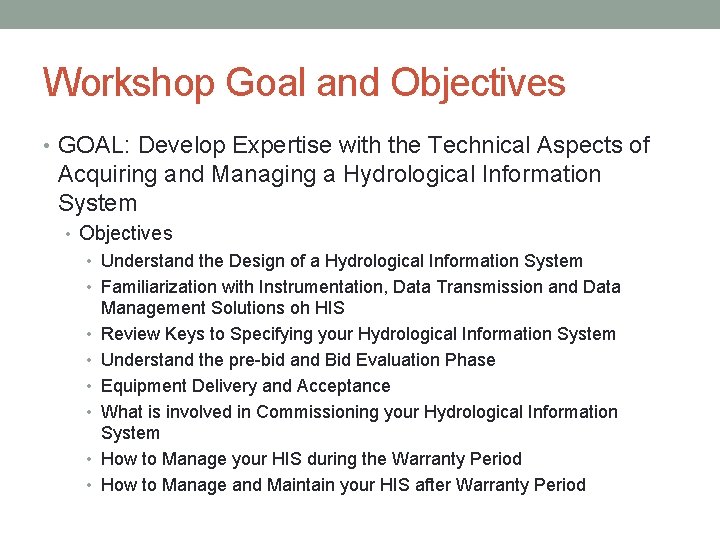 Workshop Goal and Objectives

• GOAL: Develop Expertise with the Technical Aspects of Acquiring and Managing a Hydrological Information System

• Objectives

• Understand the Design of a Hydrological Information System

• Familiarization with Instrumentation, Data Transmission and Data Management Solutions oh HIS

• Review Keys to Specifying your Hydrological Information System

• Understand the pre-bid and Bid Evaluation Phase

• Equipment Delivery and Acceptance

• What is involved in Commissioning your Hydrological Information System

• How to Manage your HIS during the Warranty Period

• How to Manage and Maintain your HIS after Warranty Period